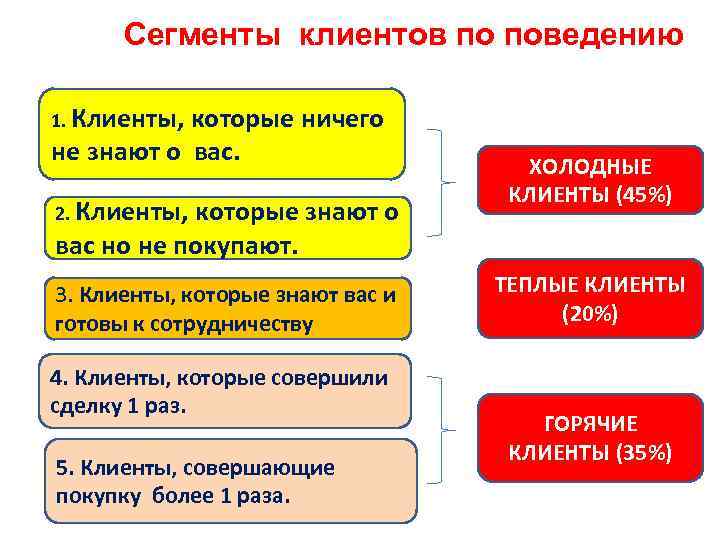 Сегменты клиентов по поведению

1. Клиенты, которые ничего не знают о вас.

2. Клиенты, которые знают о вас но не покупают.

3. Клиенты, которые знают вас и готовы к сотрудничеству

4. Клиенты, которые совершили сделку 1 раз.

5. Клиенты, совершающие покупку более 1 раза.

ХОЛОДНЫЕ КЛИЕНТЫ (45%)

ТЕПЛЫЕ КЛИЕНТЫ (20%)

ГОРЯЧИЕ КЛИЕНТЫ (35%)